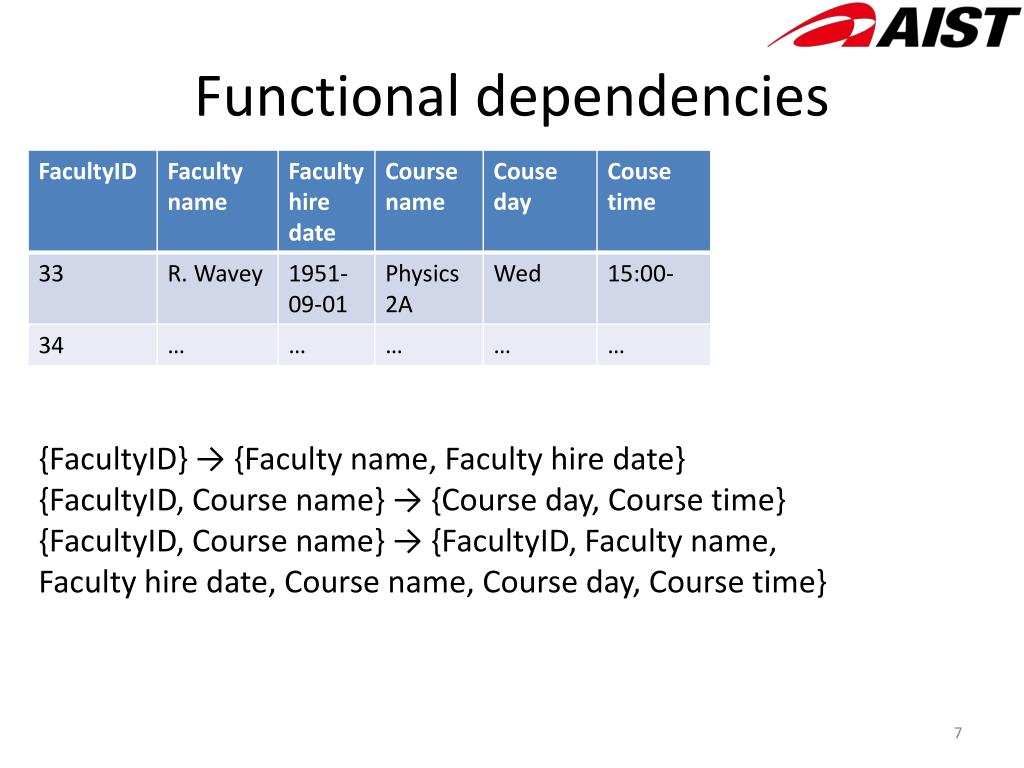 AIST

Functional dependencies

| FacultyID | Faculty name | Faculty hire date | Course name | Couse day | Couse time |
|---|---|---|---|---|---|
| 33 | R. Wavey | 1951-09-01 | Physics 2A | Wed | 15:00- |
| 34 | … | … | … | … | … |

{FacultyID} → {Faculty name, Faculty hire date}
{FacultyID, Course name} → {Course day, Course time}
{FacultyID, Course name} → {FacultyID, Faculty name, Faculty hire date, Course name, Course day, Course time}

7